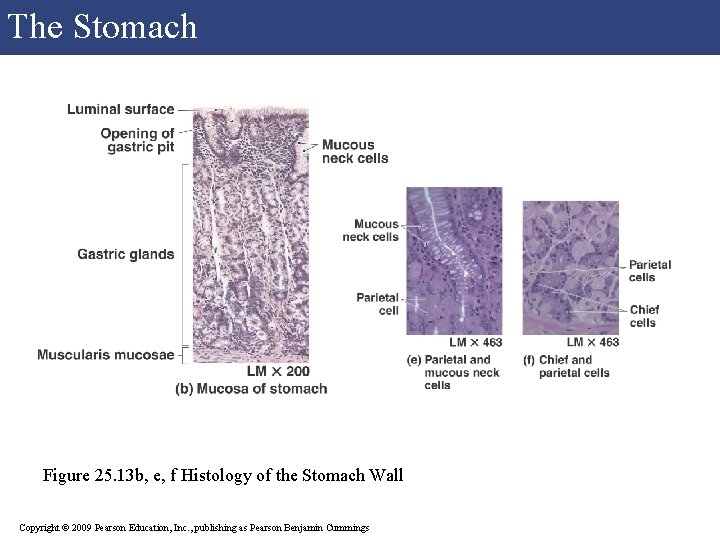 The Stomach

Luminal surface
Opening of gastric pit
Mucous neck cells
Gastric glands
Muscularis mucosae
LM × 200
(b) Mucosa of stomach

Mucous neck cells
Parietal cell
LM × 463
(e) Parietal and mucous neck cells

Parietal cells
Chief cells
LM × 463
(f) Chief and parietal cells

Figure 25.13b, e, f Histology of the Stomach Wall

Copyright © 2009 Pearson Education, Inc., publishing as Pearson Benjamin Cummings